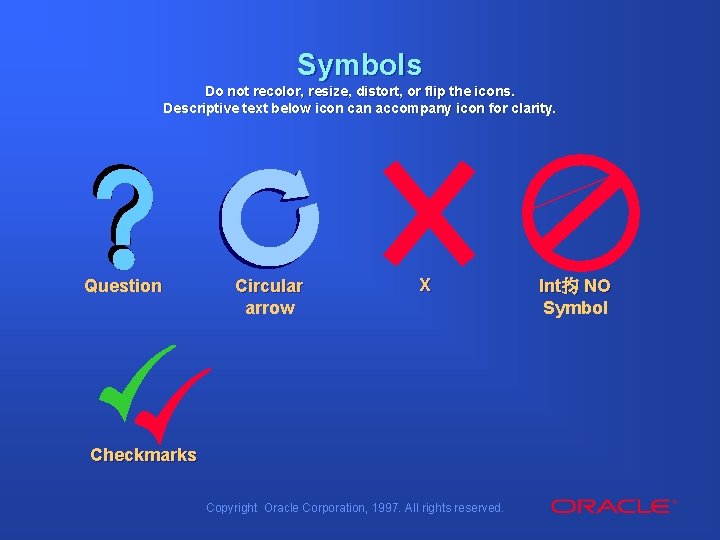 Symbols

Do not recolor, resize, distort, or flip the icons.
Descriptive text below icon can accompany icon for clarity.

Question

Circular arrow

X

Int拘 NO Symbol

Checkmarks

Copyright Oracle Corporation, 1997. All rights reserved.

ORACLE®